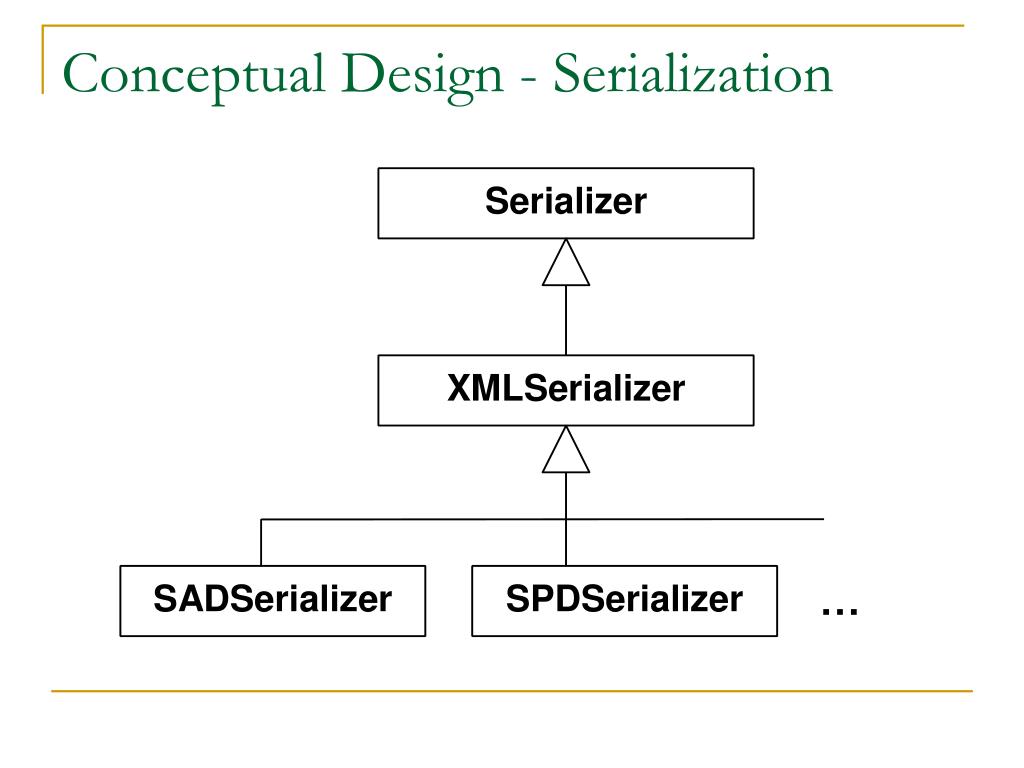 Conceptual Design - Serialization

Serializer

XMLSerializer

SADSerializer

SPDSerializer

…